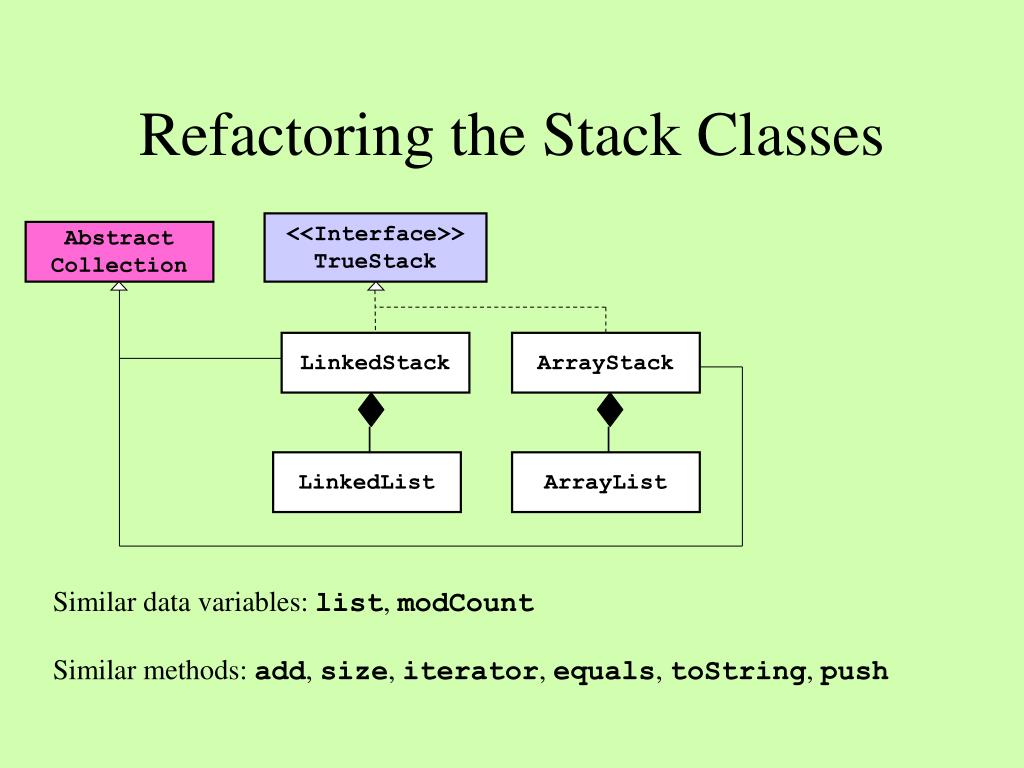 Refactoring the Stack Classes

Abstract Collection

<<Interface>>
TrueStack

LinkedStack

ArrayStack

LinkedList

ArrayList

Similar data variables: list, modCount

Similar methods: add, size, iterator, equals, toString, push